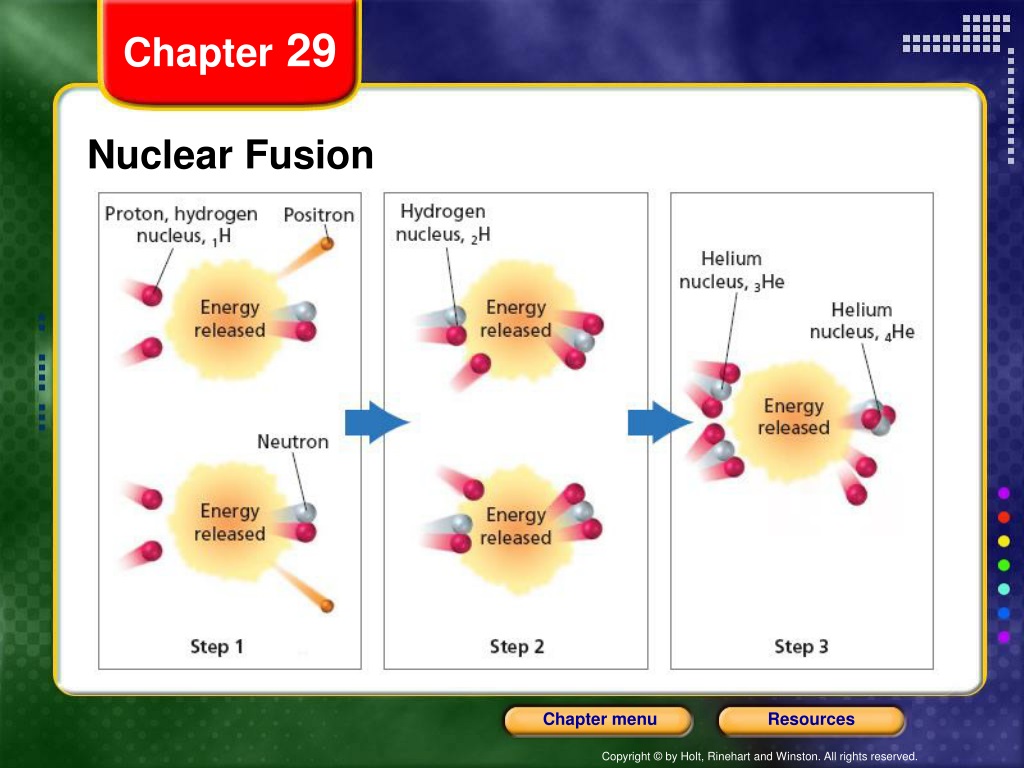 Chapter 29

Nuclear Fusion

Proton, hydrogen nucleus, $_1H$

Positron

Energy released

Neutron

Energy released

Step 1

Hydrogen nucleus, $_2H$

Energy released

Energy released

Step 2

Helium nucleus, $_3He$

Helium nucleus, $_4He$

Energy released

Step 3

Chapter menu

Resources

Copyright © by Holt, Rinehart and Winston. All rights reserved.